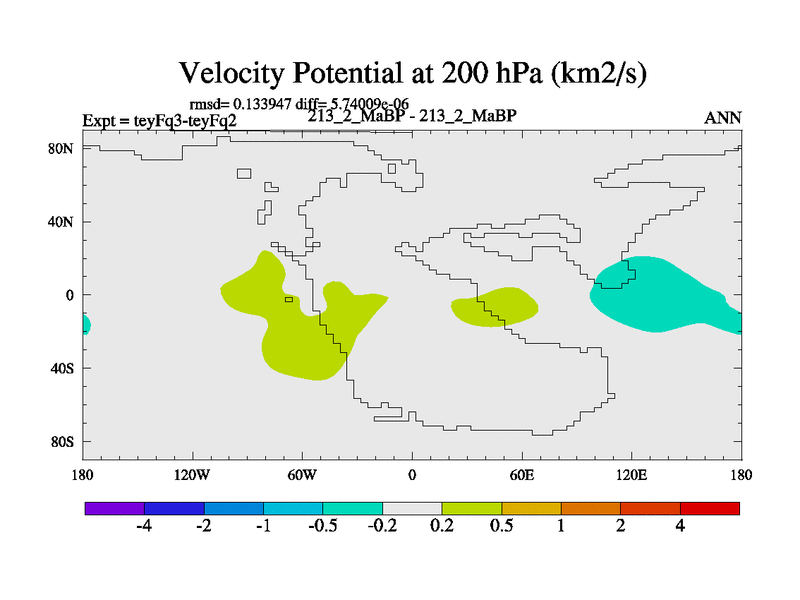 Velocity Potential at 200 hPa (km2/s)

rmsd= 0.133947 diff= 5.74009e-06

Expt = teyFq3-teyFq2

213_2_MaBP - 213_2_MaBP

ANN

80N
40N
0
40S
80S

180
120W
60W
0
60E
120E
180

-4
-2
-1
-0.5
-0.2
0.2
0.5
1
2
4